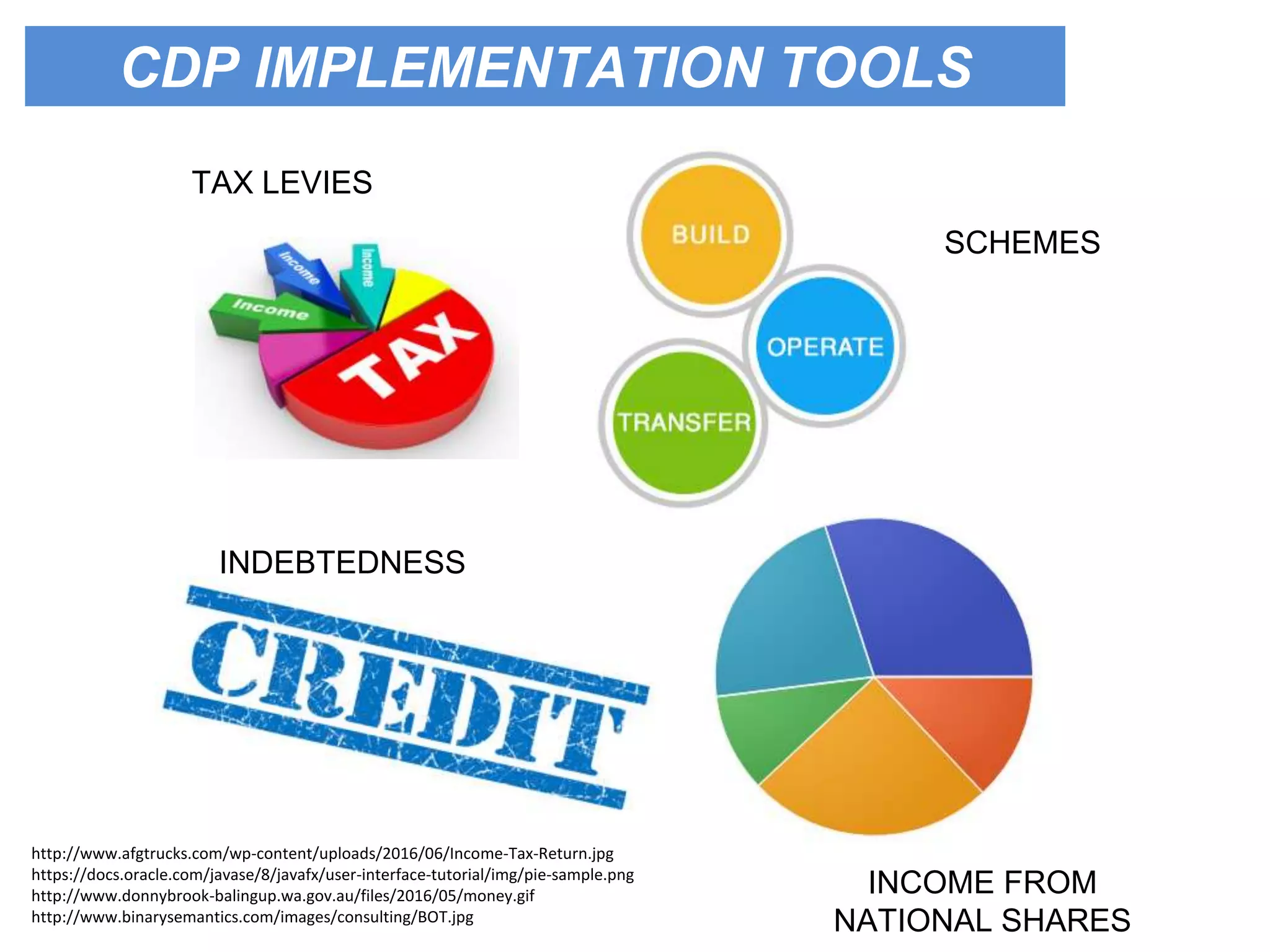 CDP IMPLEMENTATION TOOLS

TAX LEVIES

Income
Income
Income
TAX

BUILD
OPERATE
TRANSFER

SCHEMES

INDEBTEDNESS

CREDIT

http://www.afgtrucks.com/wp-content/uploads/2016/06/Income-Tax-Return.jpg
https://docs.oracle.com/javase/8/javafx/user-interface-tutorial/img/pie-sample.png
http://www.donnybrook-balingup.wa.gov.au/files/2016/05/money.gif
http://www.binarysemantics.com/images/consulting/BOT.jpg

INCOME FROM NATIONAL SHARES